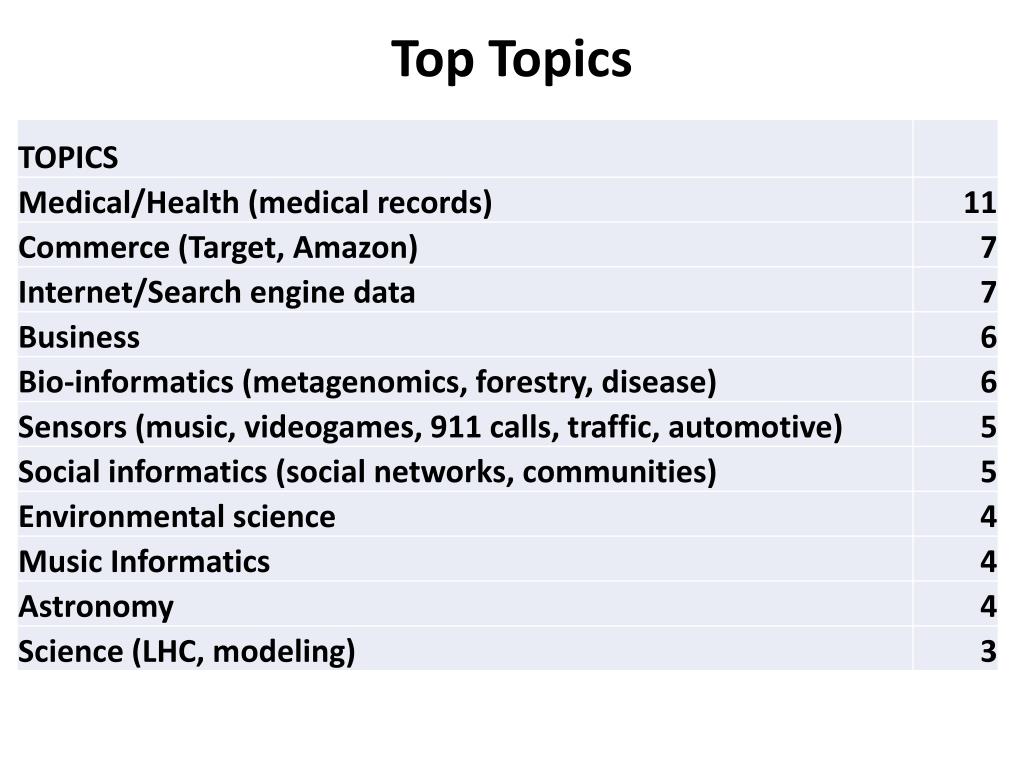 Top Topics

| TOPICS | |
|---|---|
| Medical/Health (medical records) | 11 |
| Commerce (Target, Amazon) | 7 |
| Internet/Search engine data | 7 |
| Business | 6 |
| Bio-informatics (metagenomics, forestry, disease) | 6 |
| Sensors (music, videogames, 911 calls, traffic, automotive) | 5 |
| Social informatics (social networks, communities) | 5 |
| Environmental science | 4 |
| Music Informatics | 4 |
| Astronomy | 4 |
| Science (LHC, modeling) | 3 |